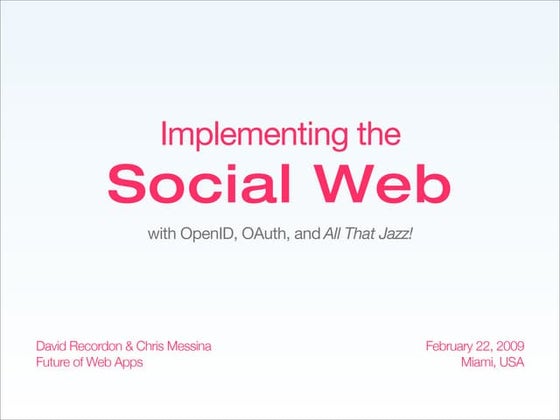 Implementing the
Social Web

with OpenID, OAuth, and All That Jazz!

David Recordon & Chris Messina
Future of Web Apps

February 22, 2009
Miami, USA